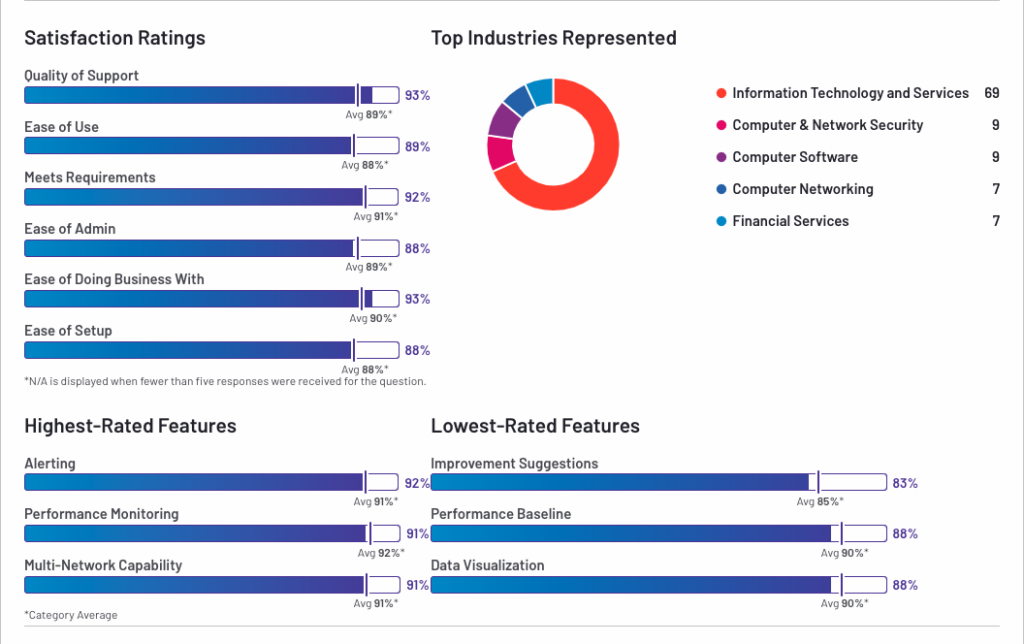 Satisfaction Ratings

Quality of Support
93%
Avg 89%*

Ease of Use
89%
Avg 88%*

Meets Requirements
92%
Avg 91%*

Ease of Admin
88%
Avg 89%*

Ease of Doing Business With
93%
Avg 90%*

Ease of Setup
88%
Avg 88%*

*N/A is displayed when fewer than five responses were received for the question.

Top Industries Represented

Information Technology and Services 69
Computer & Network Security 9
Computer Software 9
Computer Networking 7
Financial Services 7

Highest-Rated Features

Alerting
92%
Avg 91%*

Performance Monitoring
91%
Avg 92%*

Multi-Network Capability
91%
Avg 91%*

*Category Average

Lowest-Rated Features

Improvement Suggestions
83%
Avg 85%*

Performance Baseline
88%
Avg 90%*

Data Visualization
88%
Avg 90%*